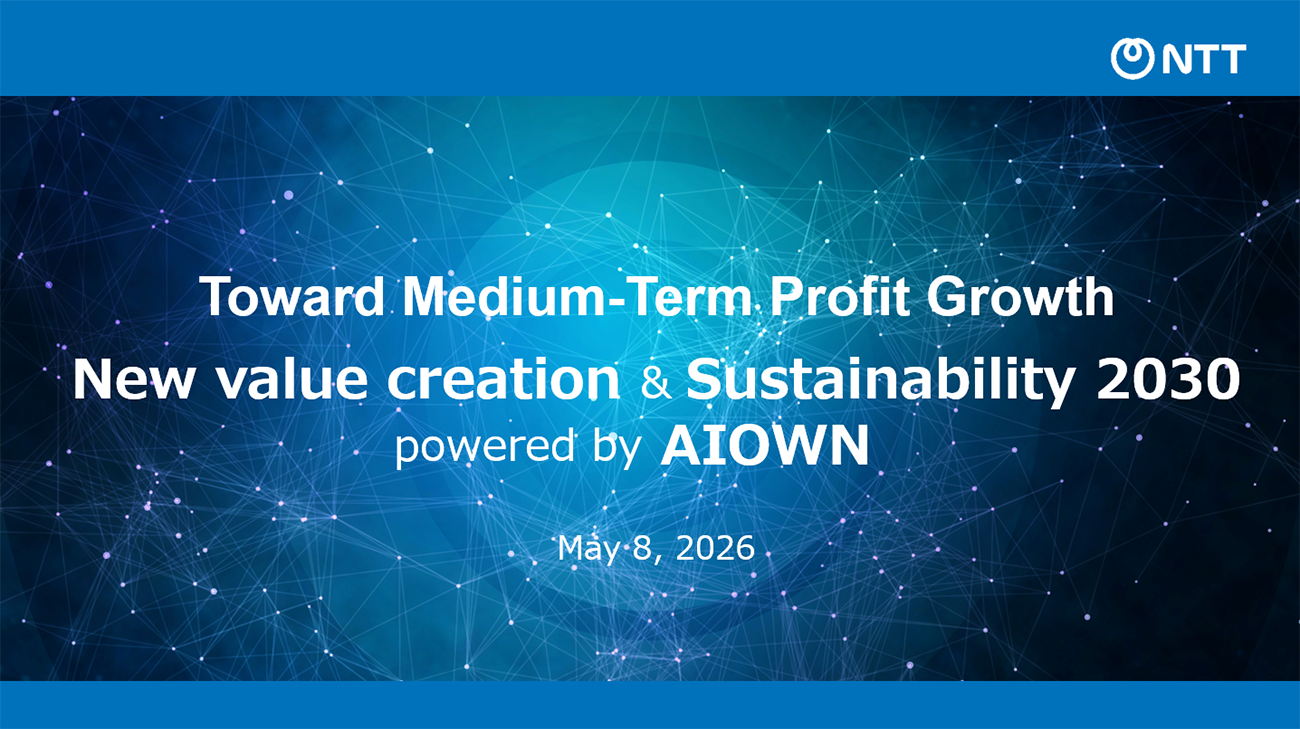 NTT

Toward Medium-Term Profit Growth

New value creation & Sustainability 2030

powered by AIOWN

May 8, 2026